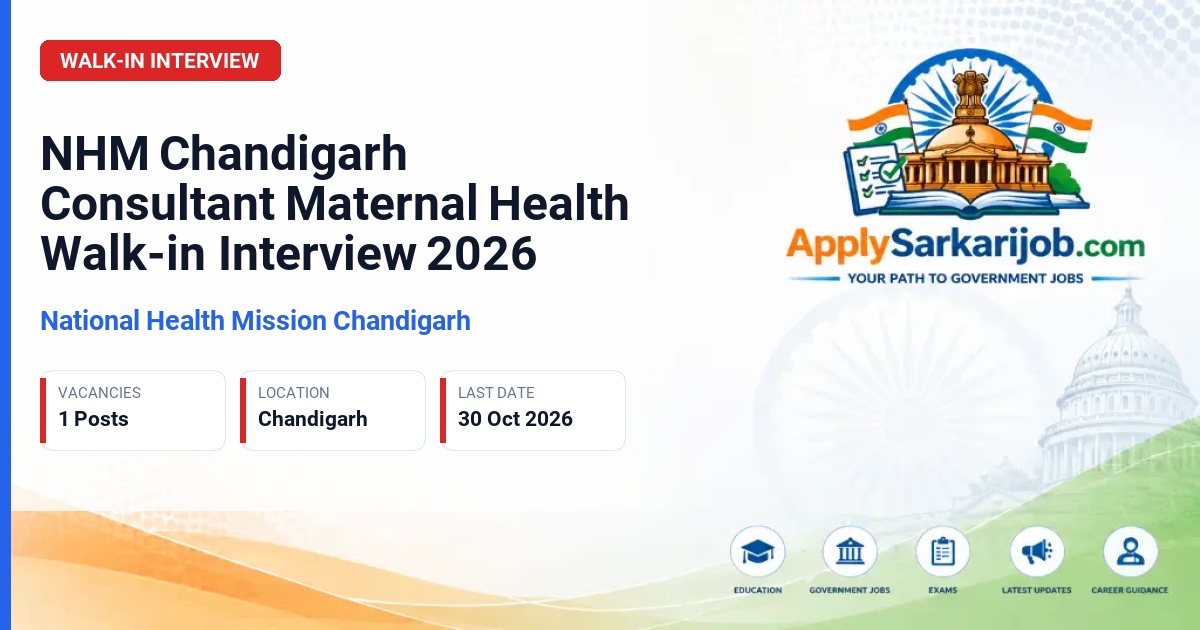 WALK-IN INTERVIEW

NHM Chandigarh Consultant Maternal Health Walk-in Interview 2026

National Health Mission Chandigarh

VACANCIES
1 Posts

LOCATION
Chandigarh

LAST DATE
30 Oct 2026

ApplySarkarijob.com
YOUR PATH TO GOVERNMENT JOBS

EDUCATION
GOVERNMENT JOBS
EXAMS
LATEST UPDATES
CAREER GUIDANCE